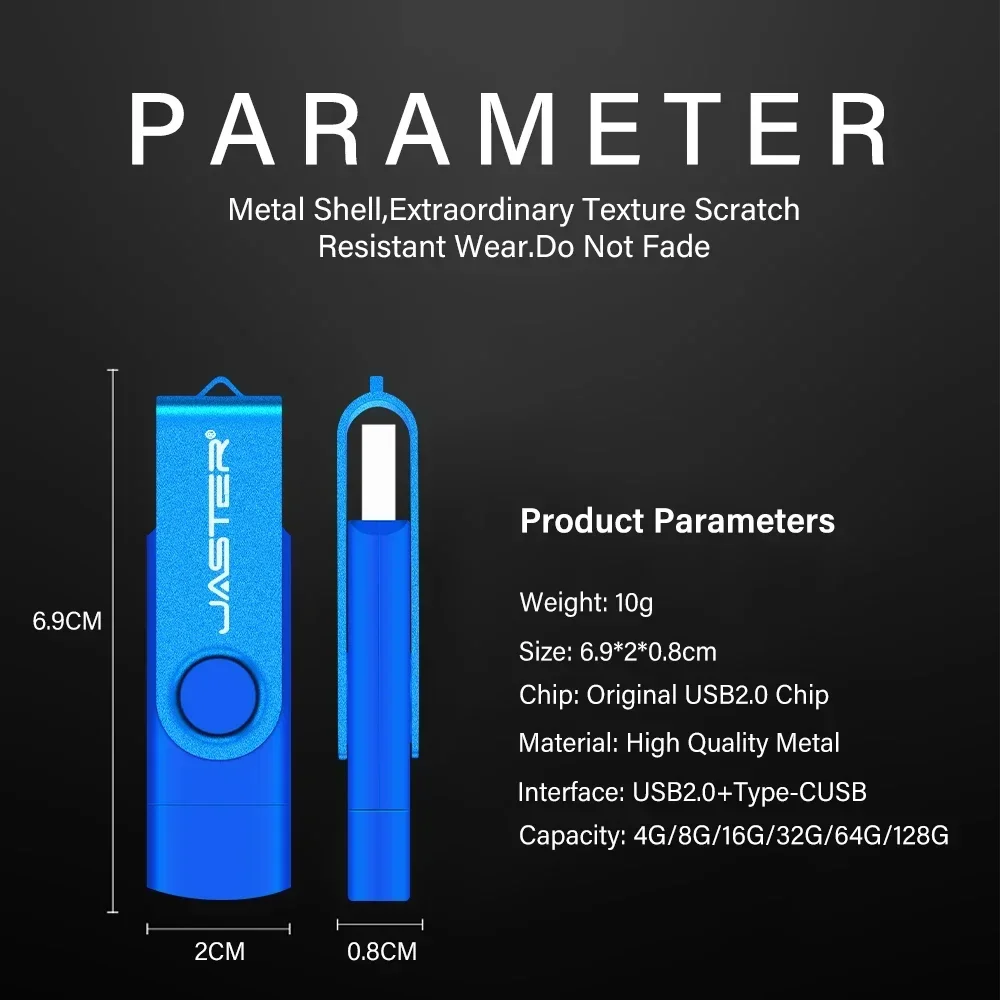 PARAMETER

Metal Shell,Extraordinary Texture Scratch Resistant Wear.Do Not Fade

6.9CM

JASTER®

2CM

0.8CM

Product Parameters

Weight: 10g

Size: 6.9*2*0.8cm

Chip: Original USB2.0 Chip

Material: High Quality Metal

Interface: USB2.0+Type-CUSB

Capacity: 4G/8G/16G/32G/64G/128G